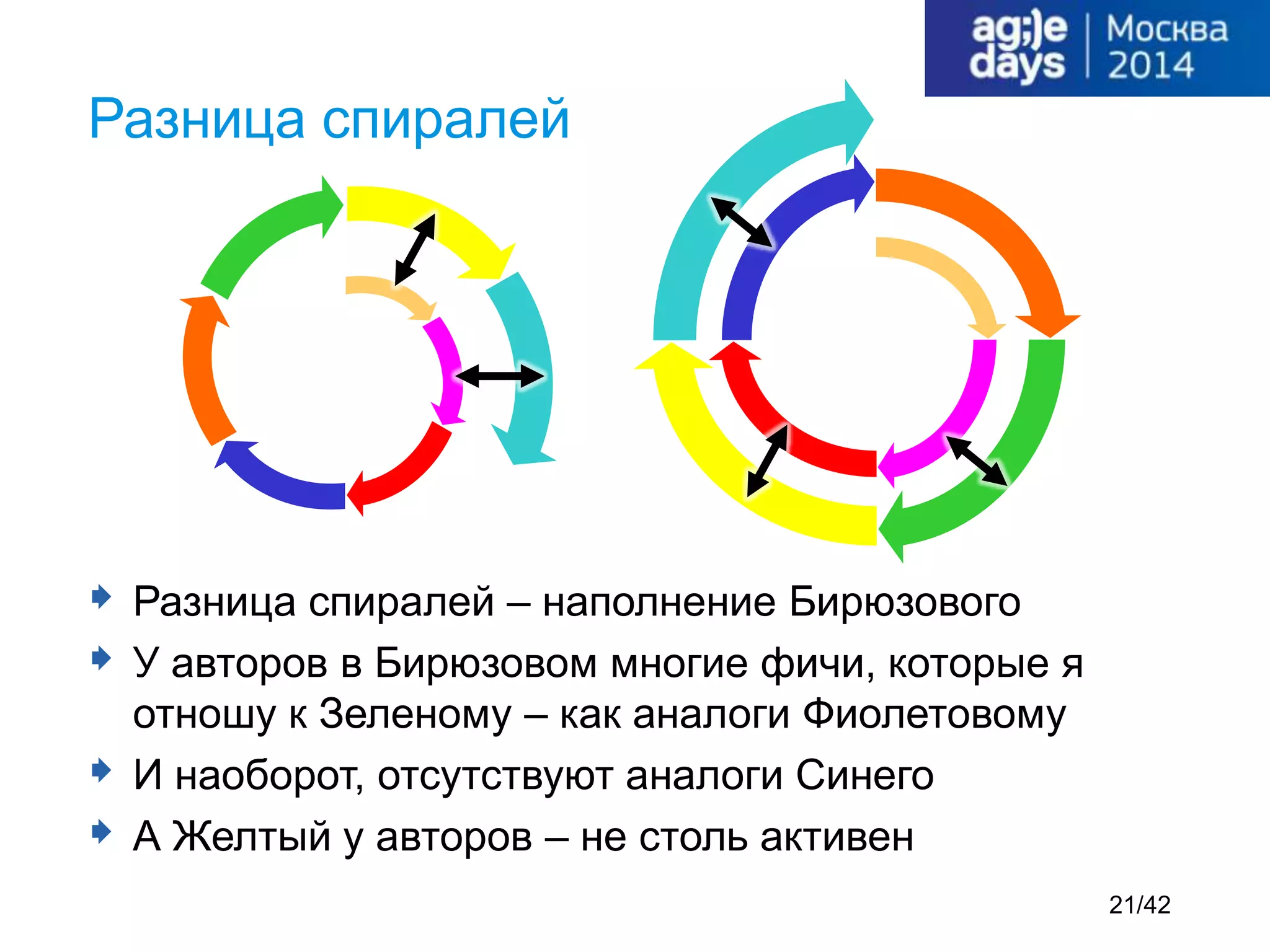 ag;)e days | Москва 2014

Разница спиралей

Разница спиралей – наполнение Бирюзового

У авторов в Бирюзовом многие фичи, которые я отношу к Зеленому – как аналоги Фиолетовому

И наоборот, отсутствуют аналоги Синего

А Желтый у авторов – не столь активен

21/42